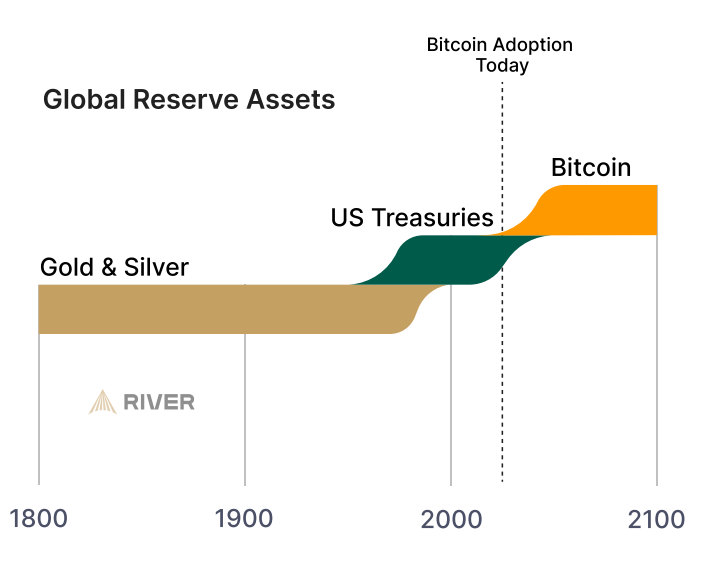 Bitcoin Adoption Today

Global Reserve Assets

Bitcoin

US Treasuries

Gold & Silver

RIVER

1800
1900
2000
2100